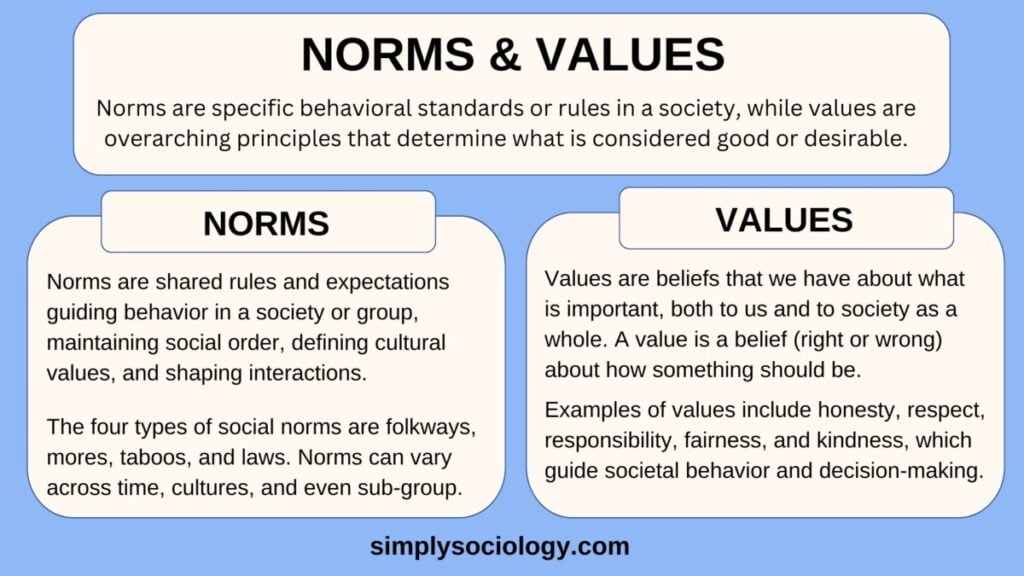 NORMS & VALUES

Norms are specific behavioral standards or rules in a society, while values are overarching principles that determine what is considered good or desirable.

NORMS

Norms are shared rules and expectations guiding behavior in a society or group, maintaining social order, defining cultural values, and shaping interactions.

The four types of social norms are folkways, mores, taboos, and laws. Norms can vary across time, cultures, and even sub-group.

VALUES

Values are beliefs that we have about what is important, both to us and to society as a whole. A value is a belief (right or wrong) about how something should be.

Examples of values include honesty, respect, responsibility, fairness, and kindness, which guide societal behavior and decision-making.

simplysociology.com